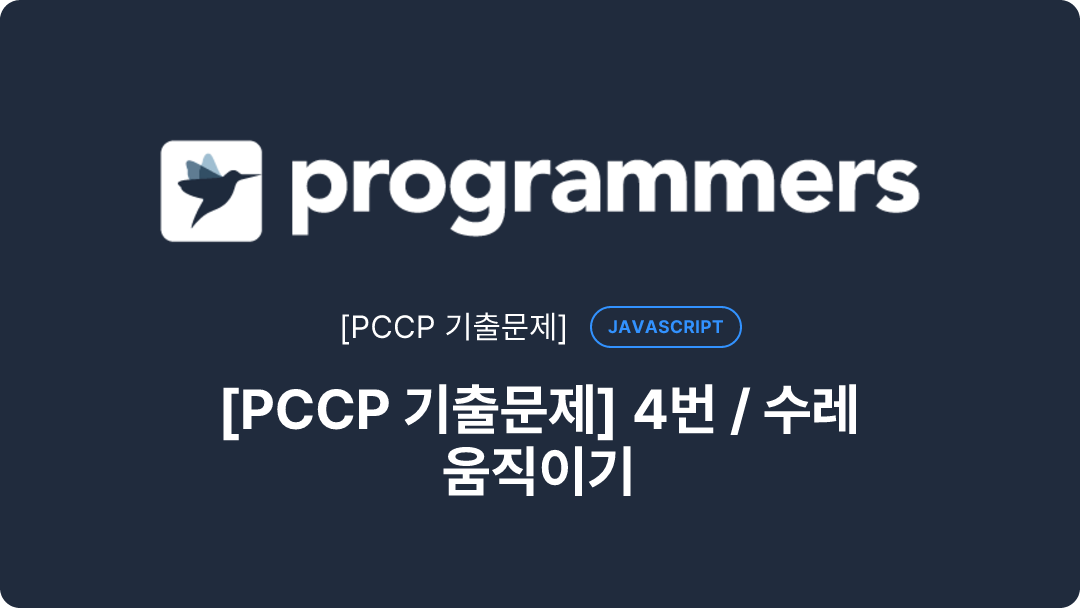 programmers

[PCCP 기출문제] JAVASCRIPT

[PCCP 기출문제] 4번 / 수레 움직이기